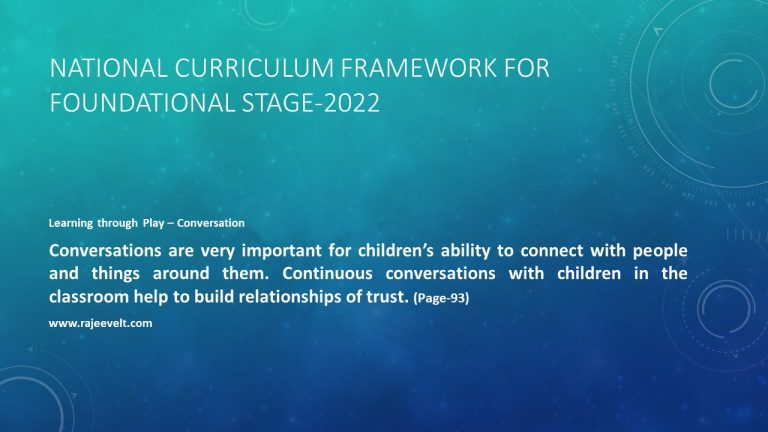 NATIONAL CURRICULUM FRAMEWORK FOR FOUNDATIONAL STAGE-2022

Learning through Play – Conversation

Conversations are very important for children's ability to connect with people and things around them. Continuous conversations with children in the classroom help to build relationships of trust. (Page-93)

www.rajeevelt.com